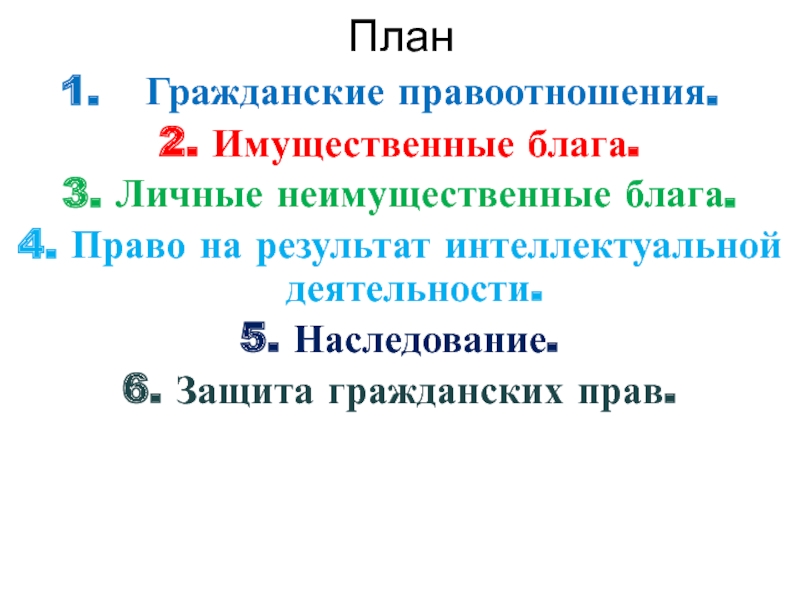 План

1. Гражданские правоотношения.

2. Имущественные блага.

3. Личные неимущественные блага.

4. Право на результат интеллектуальной деятельности.

5. Наследование.

6. Защита гражданских прав.